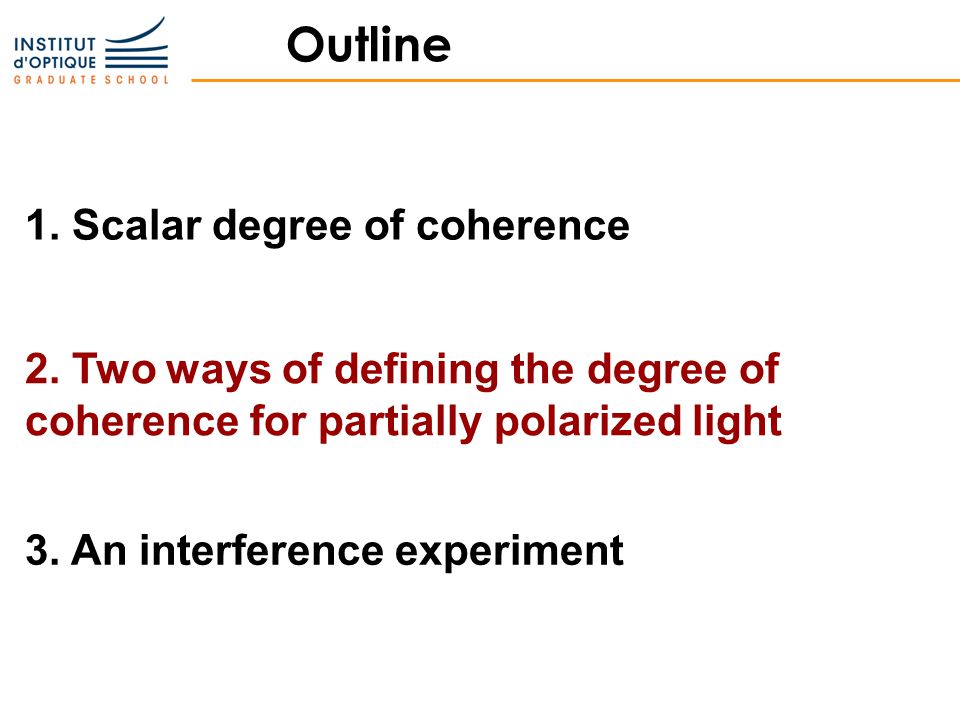 INSTITUT d'OPTIQUE GRADUATE SCHOOL

Outline

1. Scalar degree of coherence

2. Two ways of defining the degree of coherence for partially polarized light

3. An interference experiment